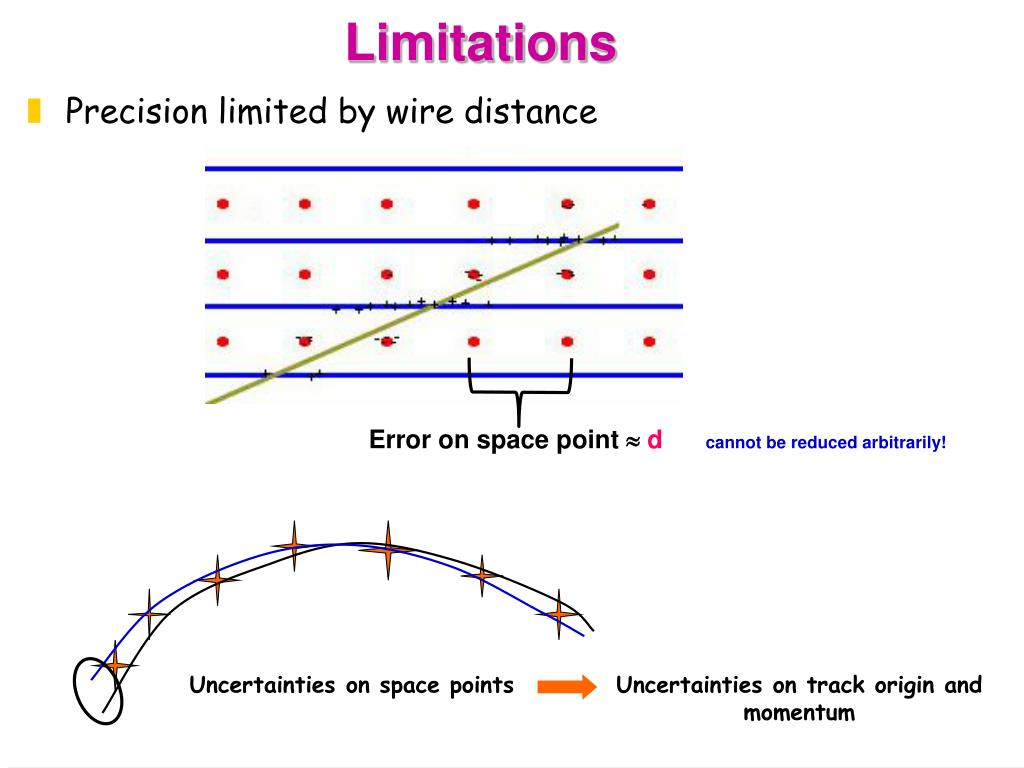 Limitations

Precision limited by wire distance

Error on space point $\approx$ d

cannot be reduced arbitrarily!

Uncertainties on space points

Uncertainties on track origin and momentum